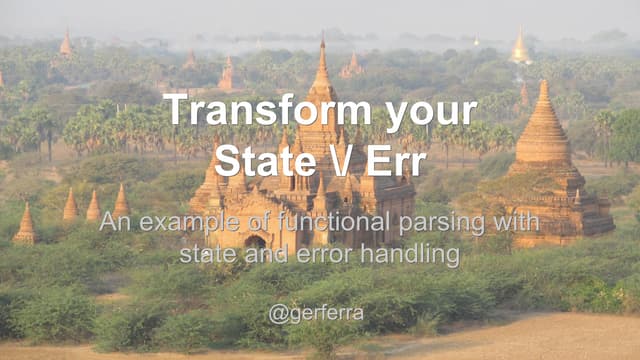 Transform your State \/ Err

An example of functional parsing with state and error handling

@gerferra